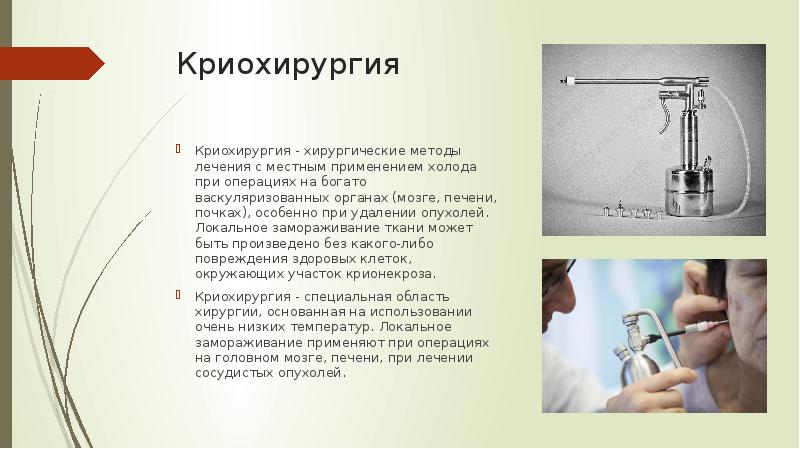 Криохирургия

Криохирургия - хирургические методы лечения с местным применением холода при операциях на богато васкуляризованных органах (мозге, печени, почках), особенно при удалении опухолей. Локальное замораживание ткани может быть произведено без какого-либо повреждения здоровых клеток, окружающих участок крионекроза.

Криохирургия - специальная область хирургии, основанная на использовании очень низких температур. Локальное замораживание применяют при операциях на головном мозге, печени, при лечении сосудистых опухолей.